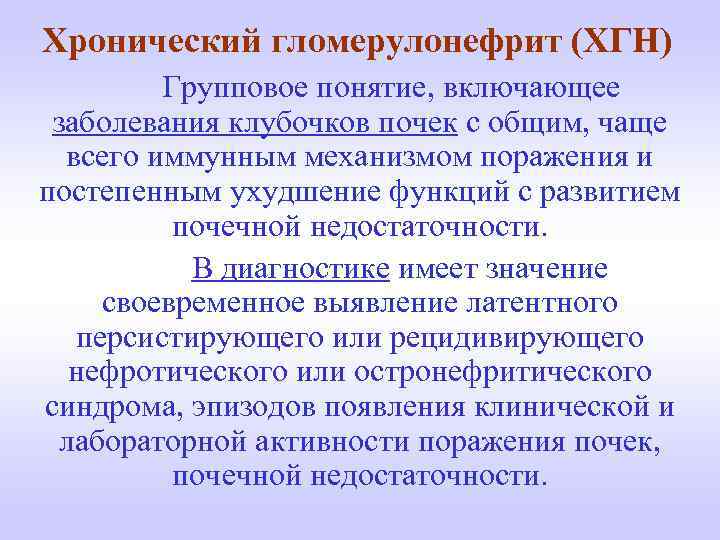 Хронический гломерулонефрит (ХГН)

Групповое понятие, включающее заболевания клубочков почек с общим, чаще всего иммунным механизмом поражения и постепенным ухудшение функций с развитием почечной недостаточности.

В диагностике имеет значение своевременное выявление латентного персистирующего или рецидивирующего нефротического или остронефритического синдрома, эпизодов появления клинической и лабораторной активности поражения почек, почечной недостаточности.